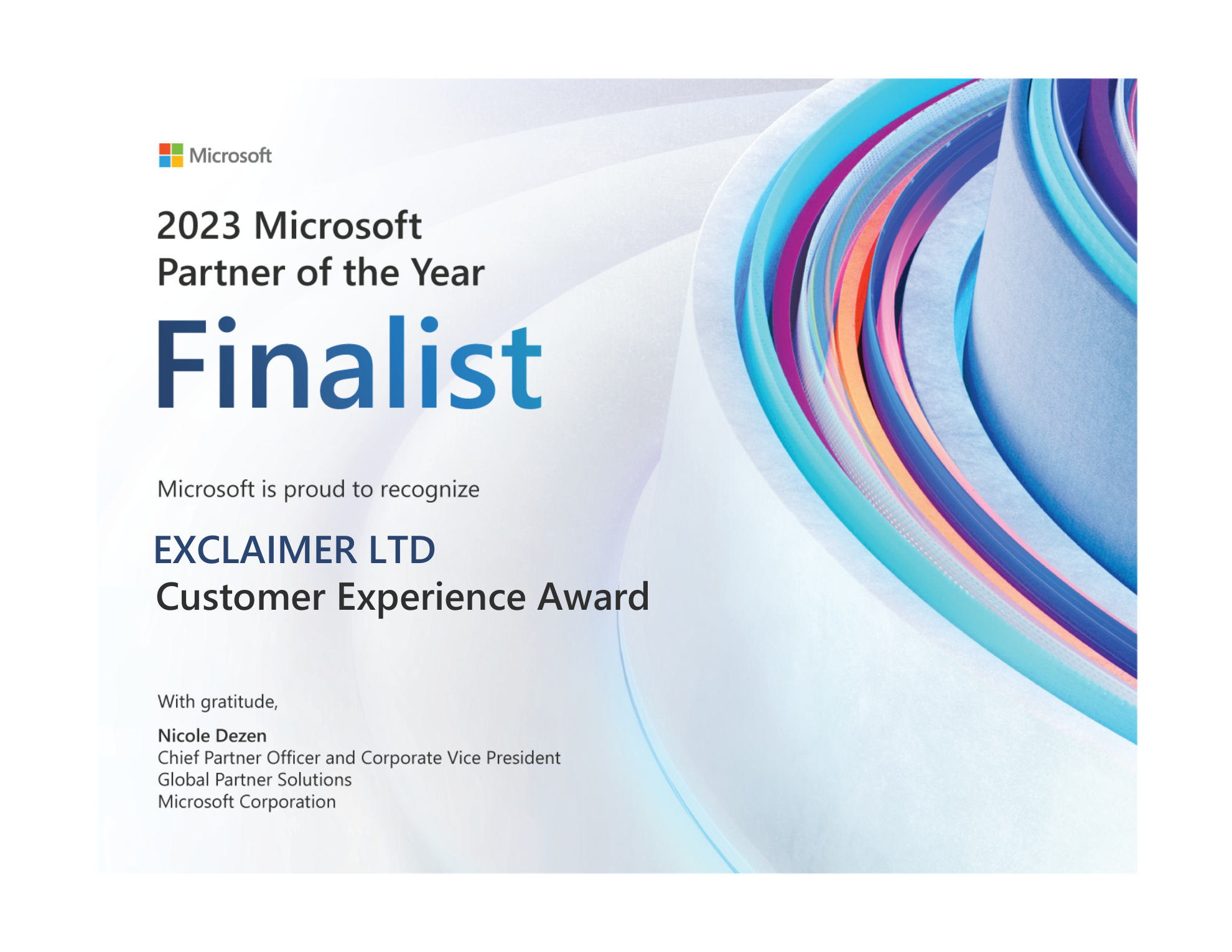 Microsoft

2023 Microsoft
Partner of the Year

Finalist

Microsoft is proud to recognize

EXCLAIMER LTD
Customer Experience Award

With gratitude,

Nicole Dezen
Chief Partner Officer and Corporate Vice President
Global Partner Solutions
Microsoft Corporation